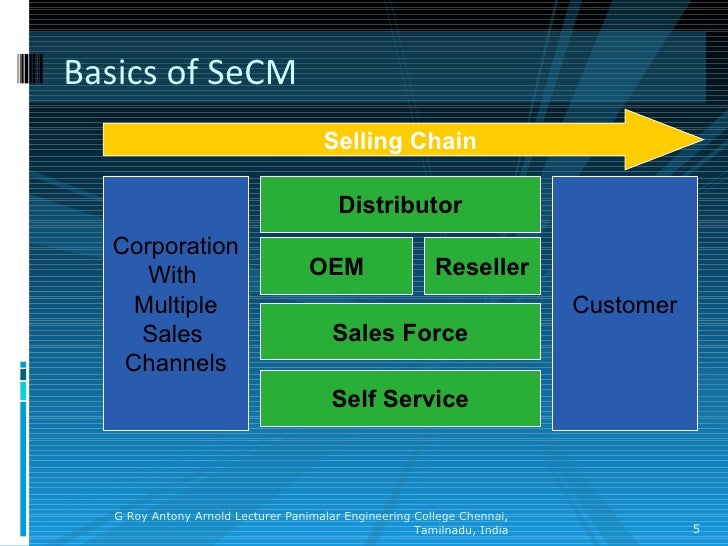 Basics of SeCM

Selling Chain

Corporation With Multiple Sales Channels

Distributor

OEM

Reseller

Sales Force

Self Service

Customer

G Roy Antony Arnold Lecturer Panimalar Engineering College Chennai, Tamilnadu, India

5